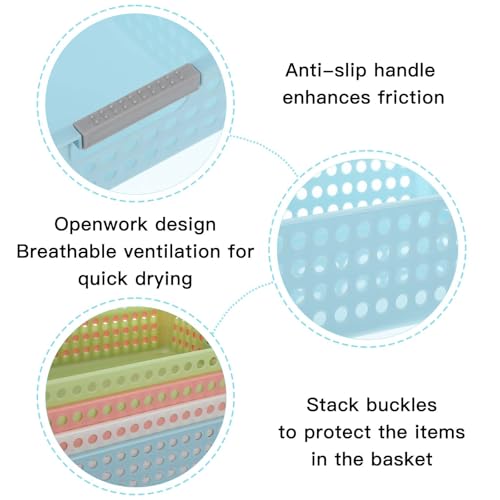 Anti-slip handle enhances friction

Openwork design
Breathable ventilation for quick drying

Stack buckles to protect the items in the basket